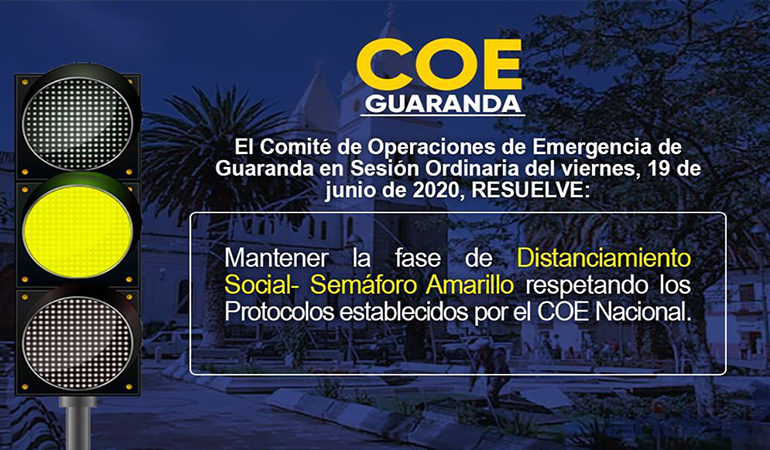 COE
GUARANDA

El Comité de Operaciones de Emergencia de Guaranda en Sesión Ordinaria del viernes, 19 de junio de 2020, RESUELVE:

Mantener la fase de Distanciamiento Social- Semáforo Amarillo respetando los Protocolos establecidos por el COE Nacional.